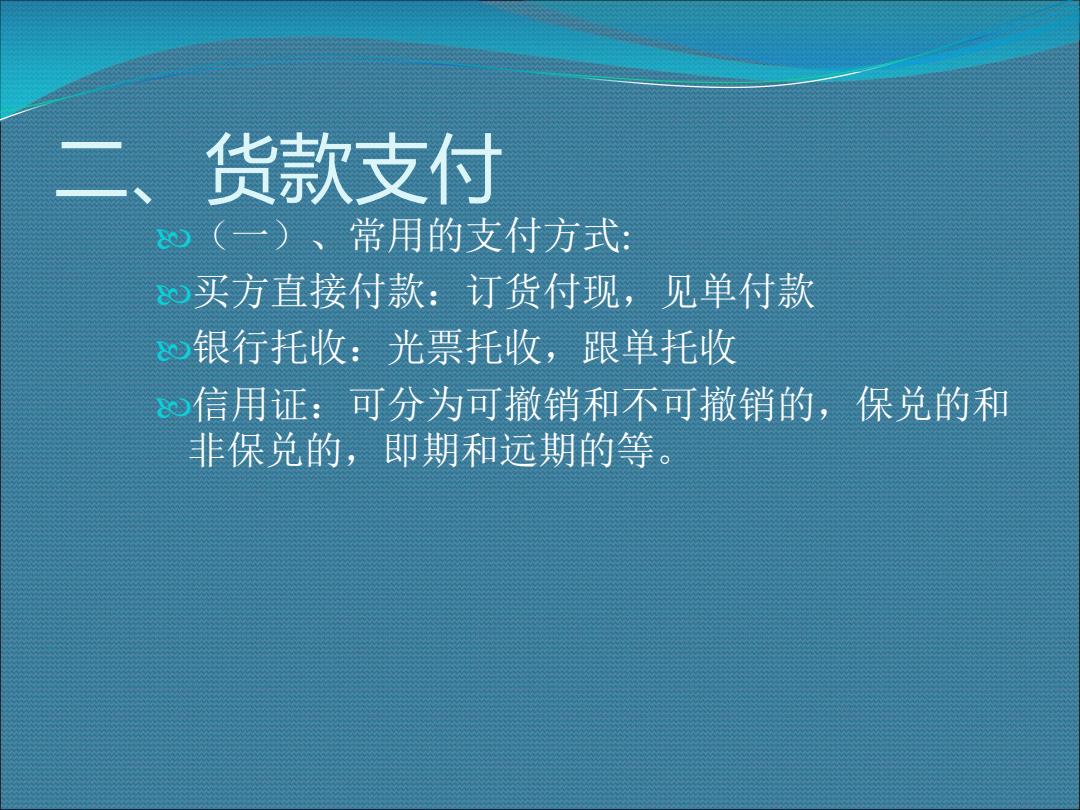 二、货款支付

（一）、常用的支付方式:

买方直接付款：订货付现，见单付款

银行托收：光票托收，跟单托收

信用证：可分为可撤销和不可撤销的，保兑的和非保兑的，即期和远期的等。